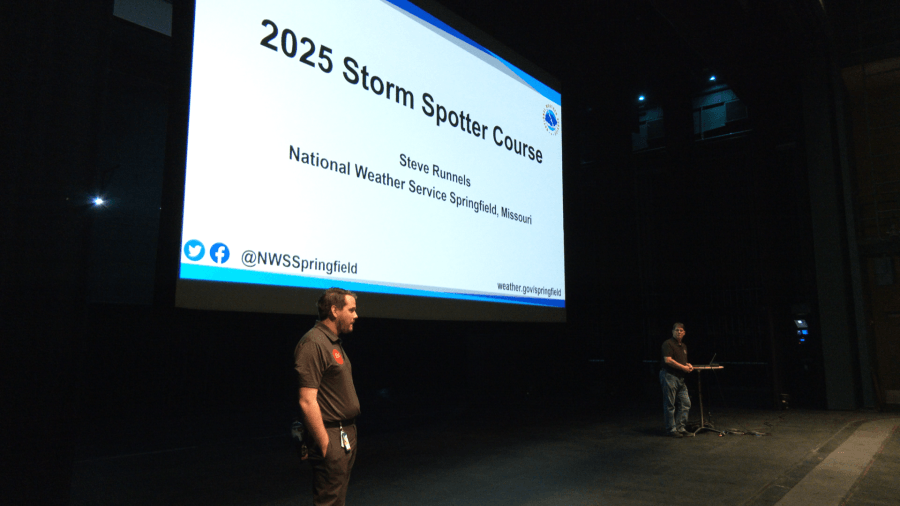 2025 Storm Spotter Course

Steve Runnels
National Weather Service Springfield, Missouri

@NWSSpringfield

weather.gov/springfield